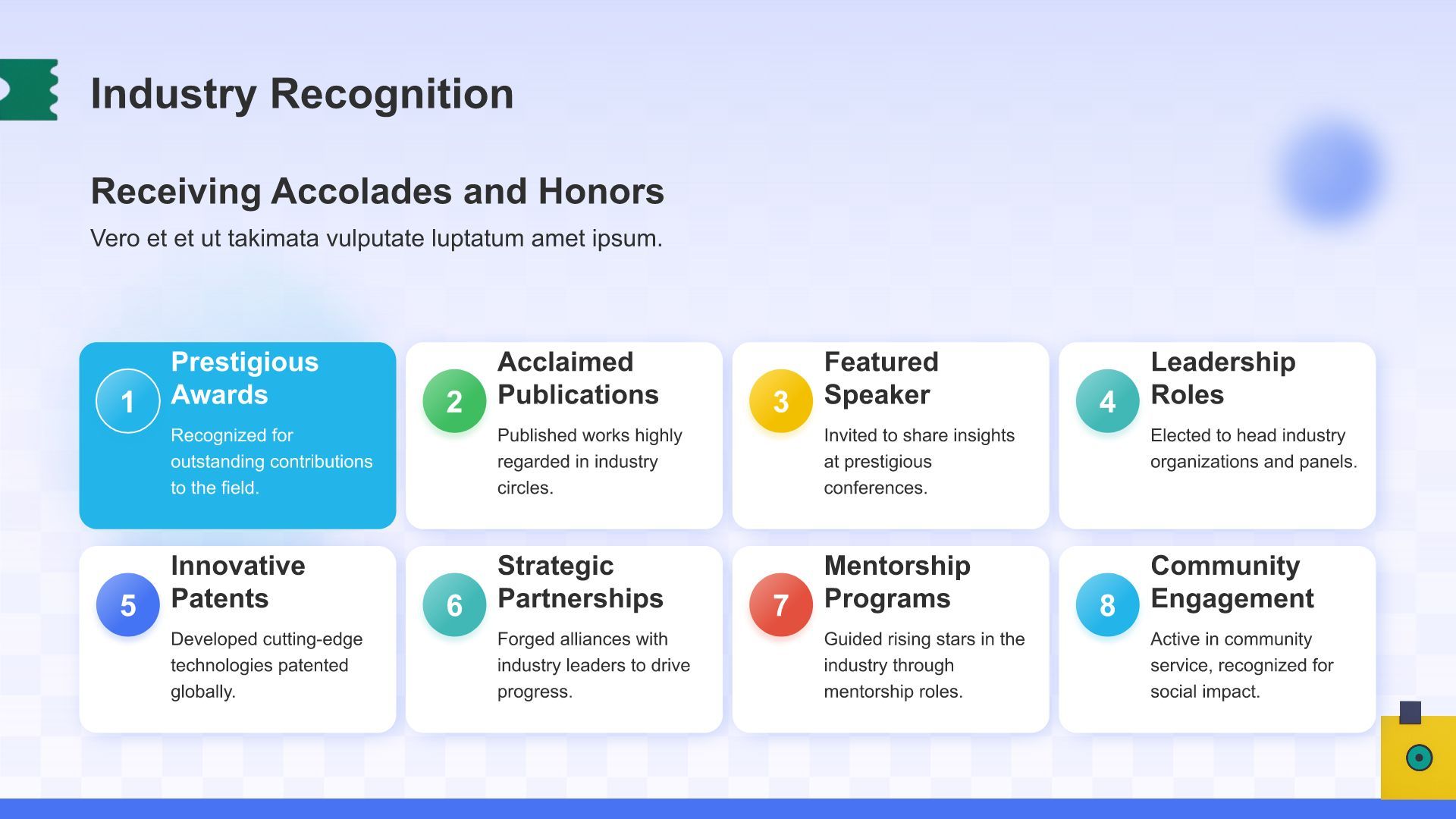 Industry Recognition

Receiving Accolades and Honors

Vero et et ut takimata vulputate luptatum amet ipsum.

1 Prestigious Awards
Recognized for outstanding contributions to the field.

2 Acclaimed Publications
Published works highly regarded in industry circles.

3 Featured Speaker
Invited to share insights at prestigious conferences.

4 Leadership Roles
Elected to head industry organizations and panels.

5 Innovative Patents
Developed cutting-edge technologies patented globally.

6 Strategic Partnerships
Forged alliances with industry leaders to drive progress.

7 Mentorship Programs
Guided rising stars in the industry through mentorship roles.

8 Community Engagement
Active in community service, recognized for social impact.